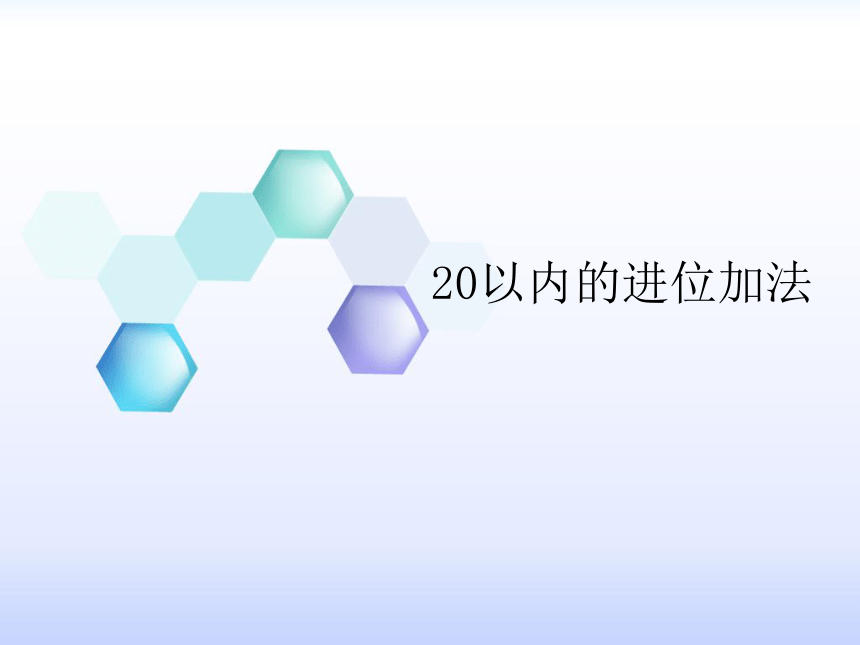 20以内的进位加法